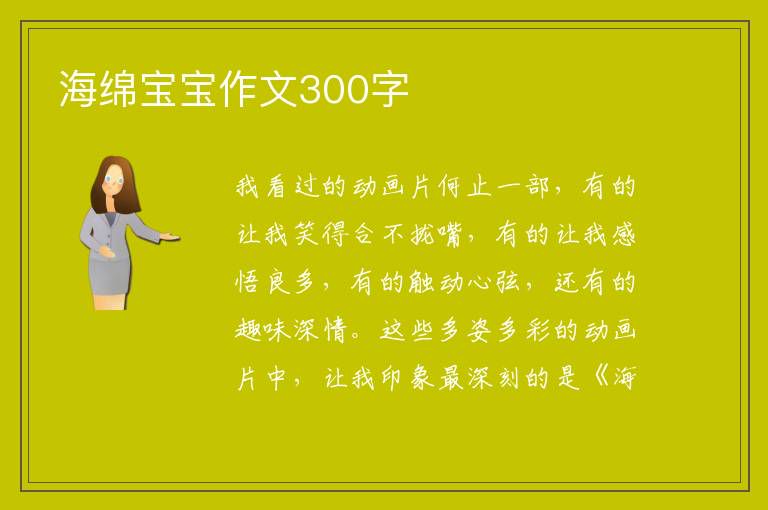 海绵宝宝作文300字

我看过的动画片何止一部，有的让我笑得合不拢嘴，有的让我感悟良多，有的触动心弦，还有的趣味深情。这些多姿多彩的动画片中，让我印象最深刻的是《海